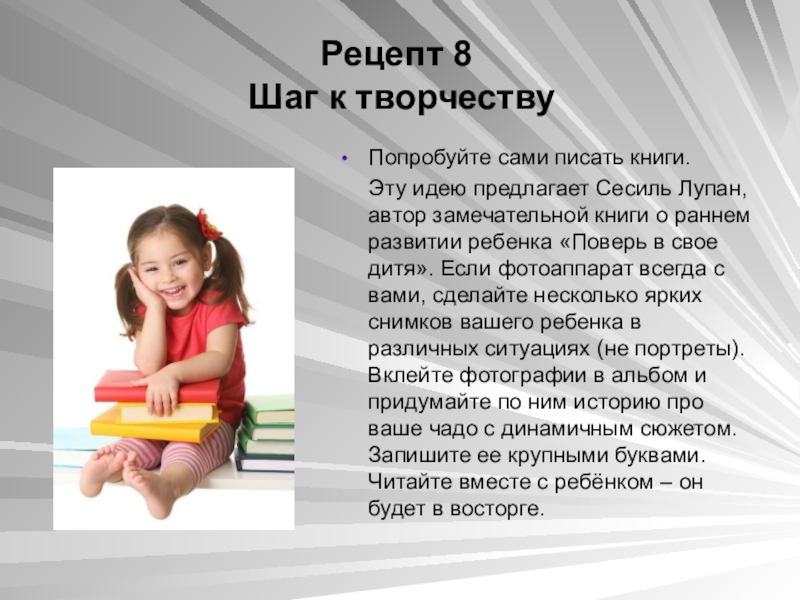 Рецепт 8
Шаг к творчеству

• Попробуйте сами писать книги.

Эту идею предлагает Сесиль Лупан, автор замечательной книги о раннем развитии ребенка «Поверь в свое дитя». Если фотоаппарат всегда с вами, сделайте несколько ярких снимков вашего ребенка в различных ситуациях (не портреты). Вклейте фотографии в альбом и придумайте по ним историю про ваше чадо с динамичным сюжетом. Запишите ее крупными буквами. Читайте вместе с ребёнком – он будет в восторге.